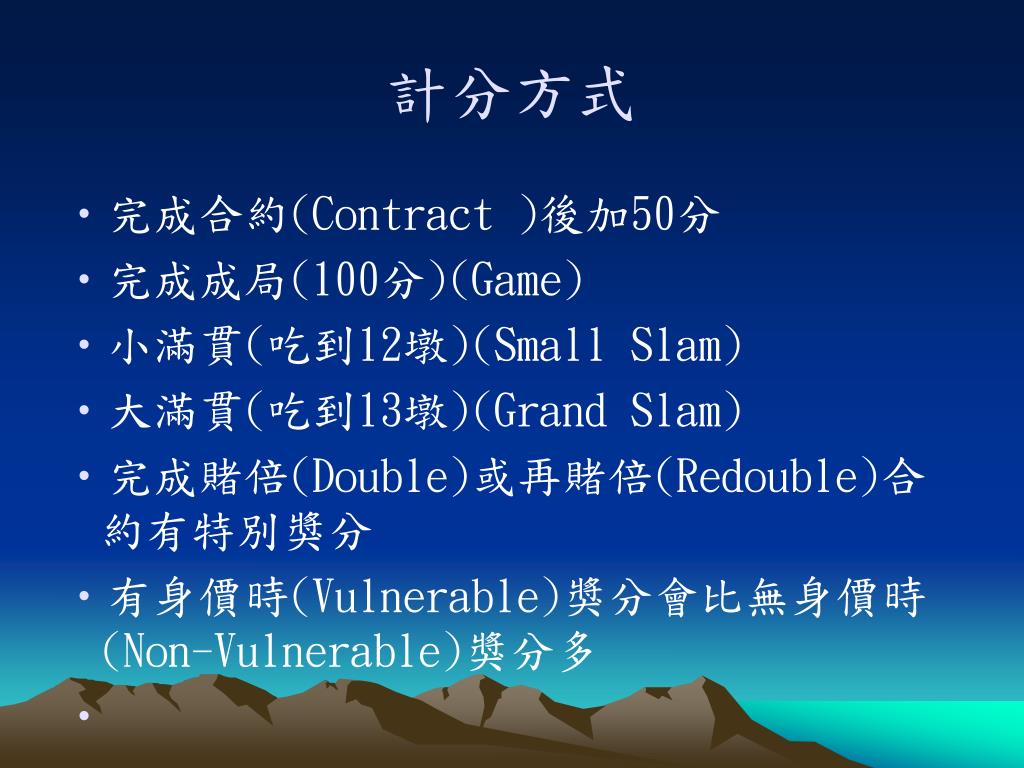 計分方式

• 完成合約(Contract )後加50分
• 完成成局(100分)(Game)
• 小滿貫(吃到12墩)(Small Slam)
• 大滿貫(吃到13墩)(Grand Slam)
• 完成賭倍(Double)或再賭倍(Redouble)合約有特別獎分
• 有身價時(Vulnerable)獎分會比無身價時(Non-Vulnerable)獎分多
•